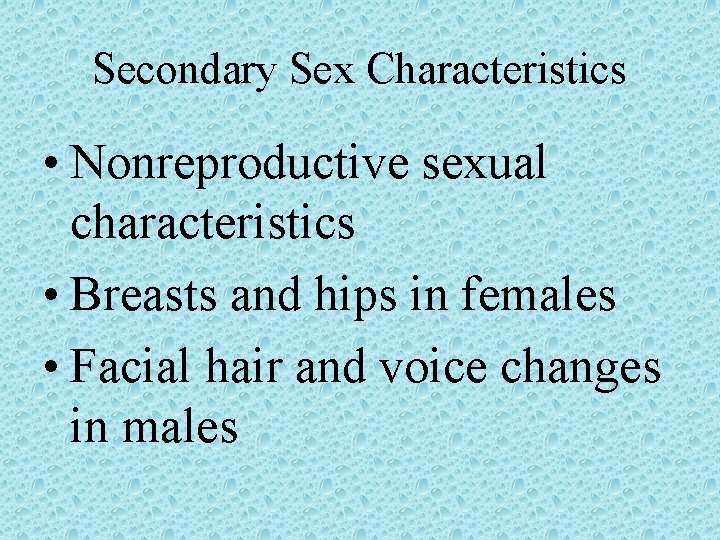 Secondary Sex Characteristics

• Nonreproductive sexual characteristics
• Breasts and hips in females
• Facial hair and voice changes in males